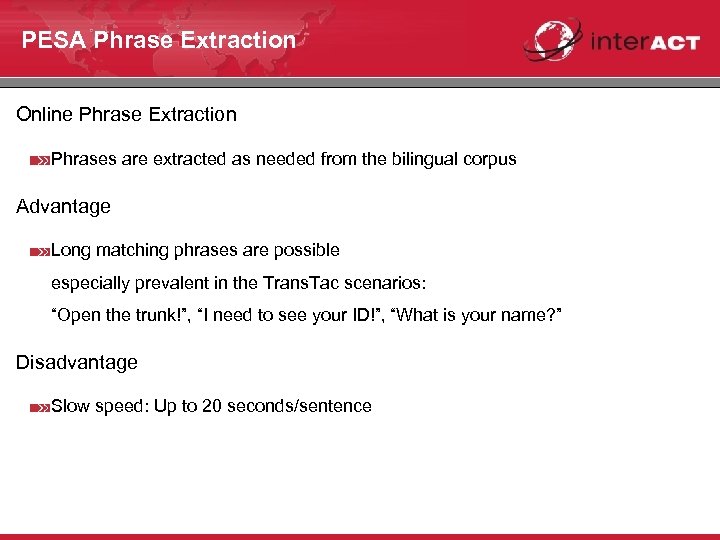 PESA Phrase Extraction

interACT

Online Phrase Extraction

Phrases are extracted as needed from the bilingual corpus

Advantage

Long matching phrases are possible

especially prevalent in the TransTac scenarios:

“Open the trunk!”, “I need to see your ID!”, “What is your name?”

Disadvantage

Slow speed: Up to 20 seconds/sentence